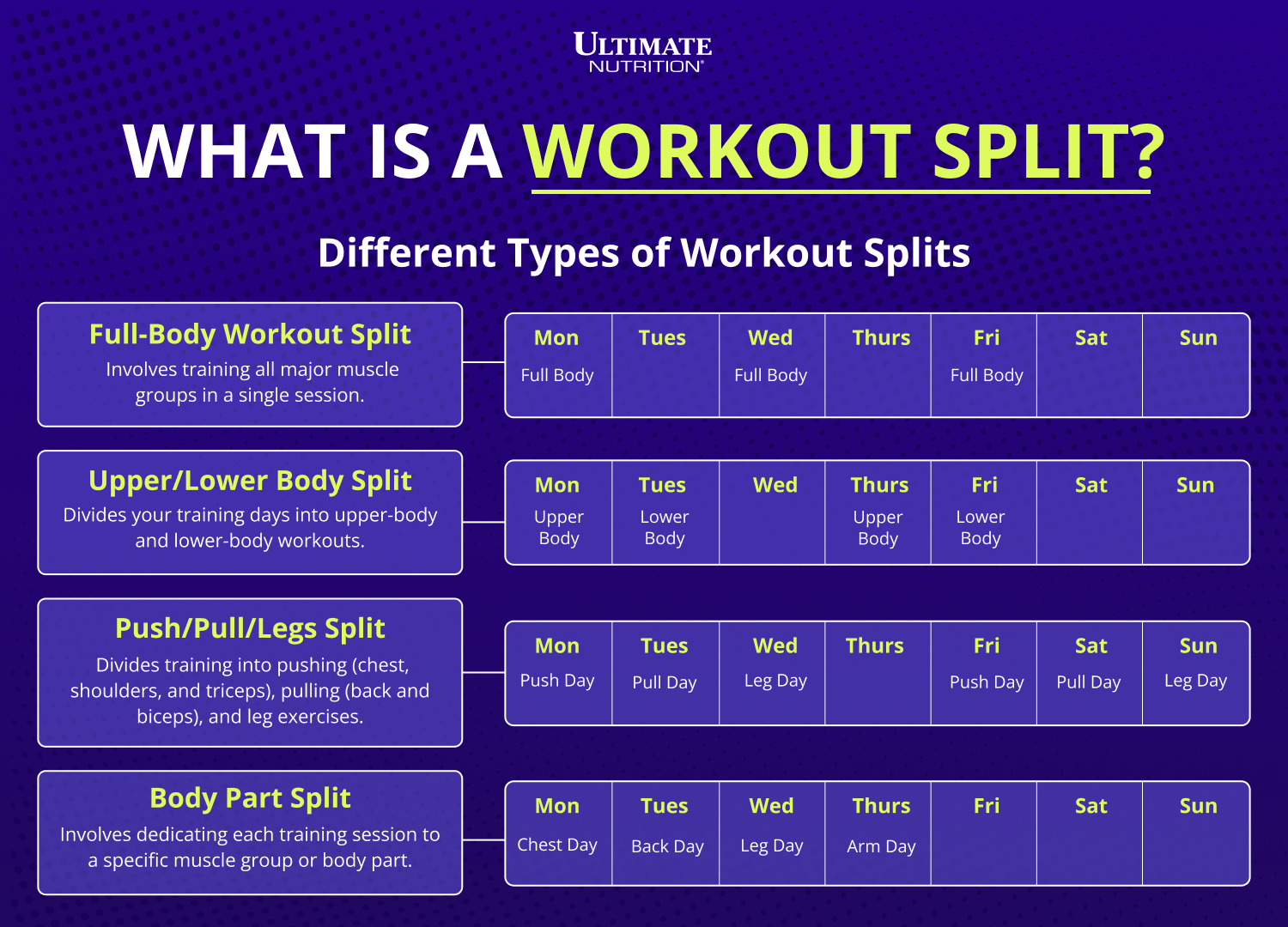 ULTIMATE NUTRITION®

WHAT IS A WORKOUT SPLIT?

Different Types of Workout Splits

Full-Body Workout Split
Involves training all major muscle groups in a single session.

| Mon | Tues | Wed | Thurs | Fri | Sat | Sun |
|---|---|---|---|---|---|---|
| Full Body | | Full Body | | Full Body | | |

Upper/Lower Body Split
Divides your training days into upper-body and lower-body workouts.

| Mon | Tues | Wed | Thurs | Fri | Sat | Sun |
|---|---|---|---|---|---|---|
| Upper Body | Lower Body | | Upper Body | Lower Body | | |

Push/Pull/Legs Split
Divides training into pushing (chest, shoulders, and triceps), pulling (back and biceps), and leg exercises.

| Mon | Tues | Wed | Thurs | Fri | Sat | Sun |
|---|---|---|---|---|---|---|
| Push Day | Pull Day | Leg Day | | Push Day | Pull Day | Leg Day |

Body Part Split
Involves dedicating each training session to a specific muscle group or body part.

| Mon | Tues | Wed | Thurs | Fri | Sat | Sun |
|---|---|---|---|---|---|---|
| Chest Day | Back Day | Leg Day | Arm Day | | | |